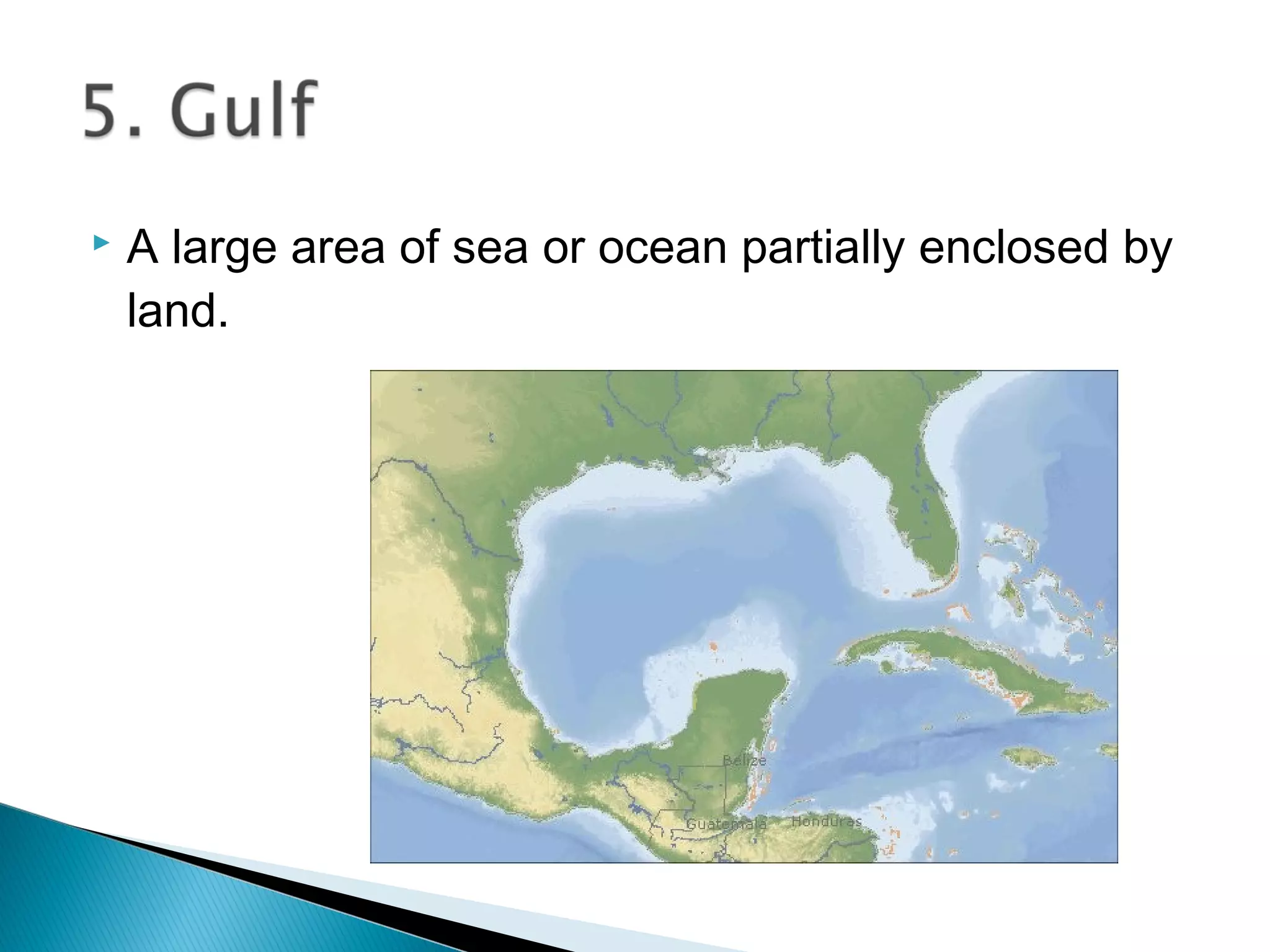 5. Gulf

A large area of sea or ocean partially enclosed by land.

Belize
Guatemala
Honduras